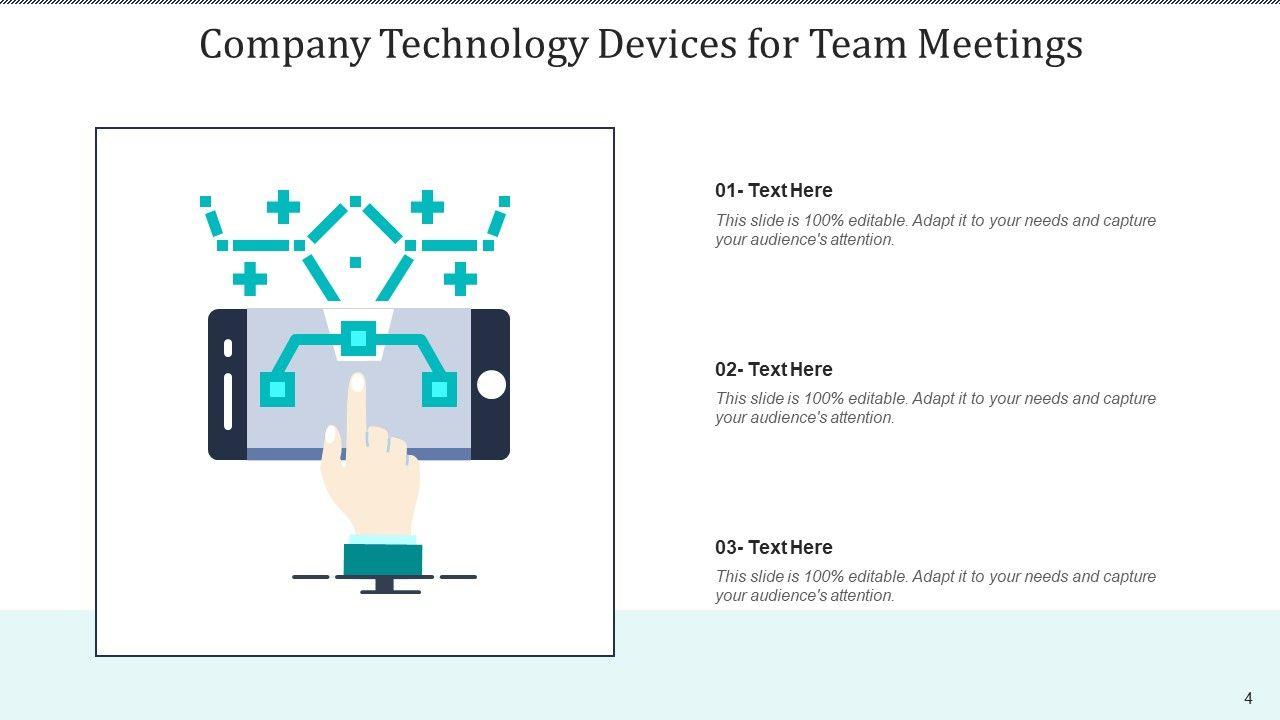 Company Technology Devices for Team Meetings

01- Text Here
This slide is 100% editable. Adapt it to your needs and capture your audience's attention.

02- Text Here
This slide is 100% editable. Adapt it to your needs and capture your audience's attention.

03- Text Here
This slide is 100% editable. Adapt it to your needs and capture your audience's attention.

4